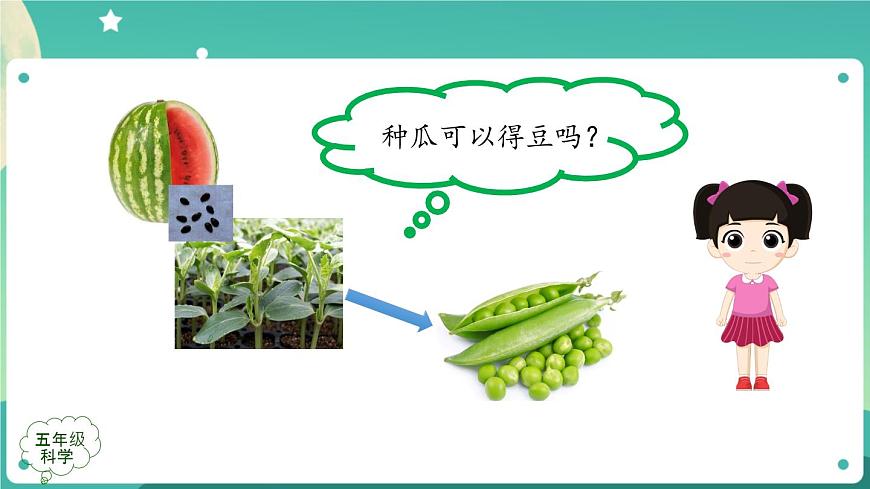 种瓜可以得豆吗？

五年级
科学